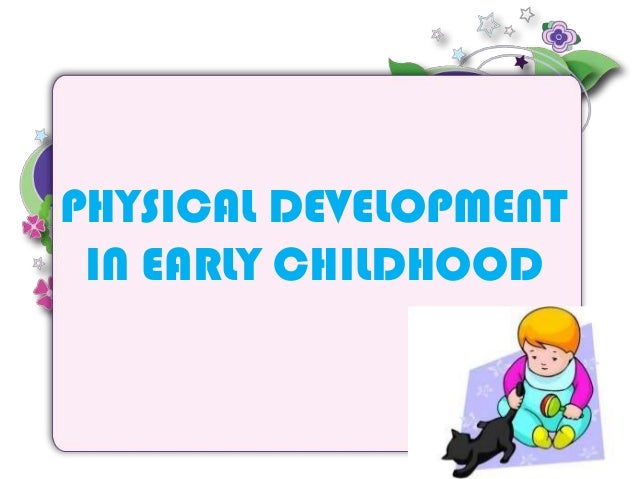 PHYSICAL DEVELOPMENT IN EARLY CHILDHOOD